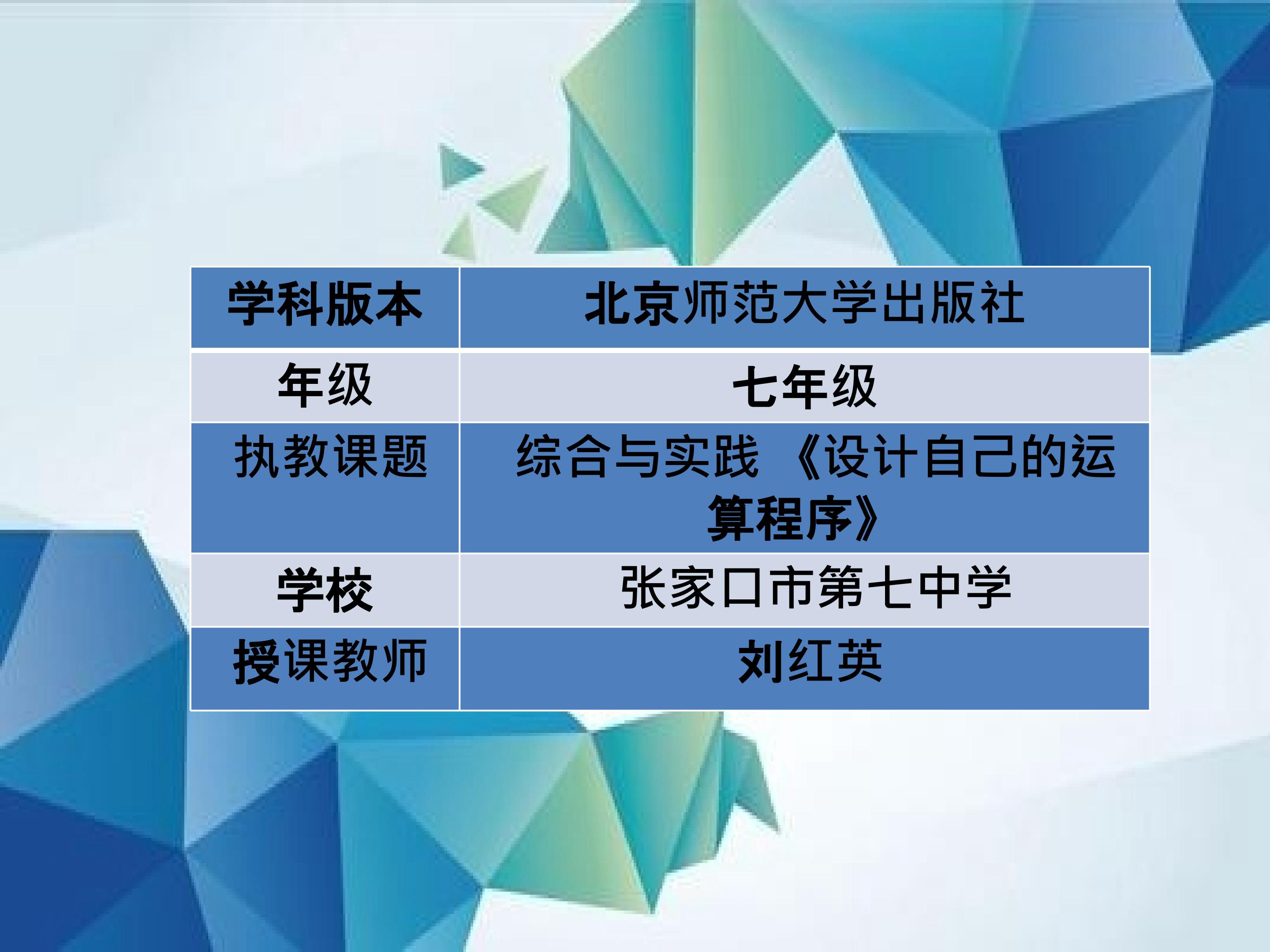 | 学科版本 | 北京师范大学出版社 |
|---|---|
| 年级 | 七年级 |
| 执教课题 | 综合与实践 《设计自己的运算程序》 |
| 学校 | 张家口市第七中学 |
| 授课教师 | 刘红英 |